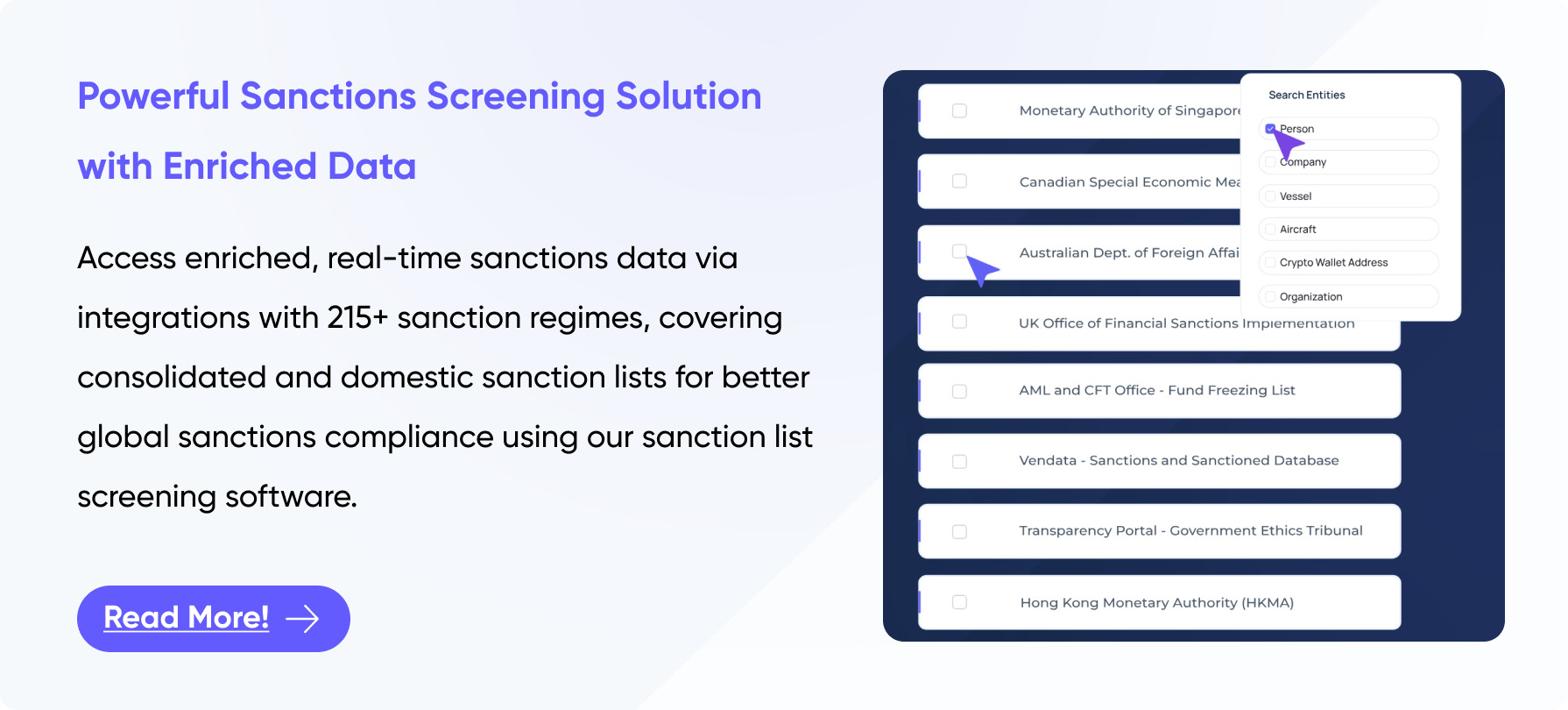 Powerful Sanctions Screening Solution with Enriched Data

Access enriched, real-time sanctions data via integrations with 215+ sanction regimes, covering consolidated and domestic sanction lists for better global sanctions compliance using our sanction list screening software.

Read More!

Monetary Authority of Singapore

Canadian Special Economic Mea

Australian Dept. of Foreign Affai

UK Office of Financial Sanctions Implementation

AML and CFT Office - Fund Freezing List

Vendata - Sanctions and Sanctioned Database

Transparency Portal - Government Ethics Tribunal

Hong Kong Monetary Authority (HKMA)

Search Entities

Person

Company

Vessel

Aircraft

Crypto Wallet Address

Organization